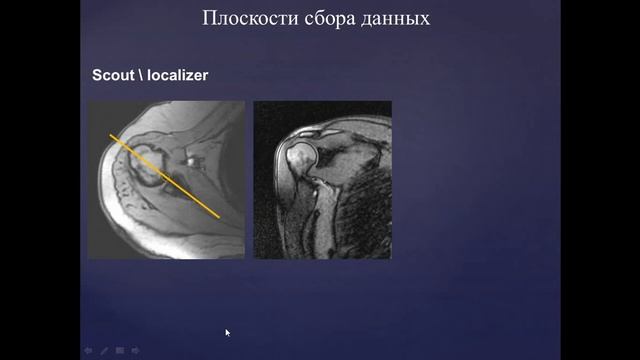 Плоскости сбора данных

Scout \ localizer